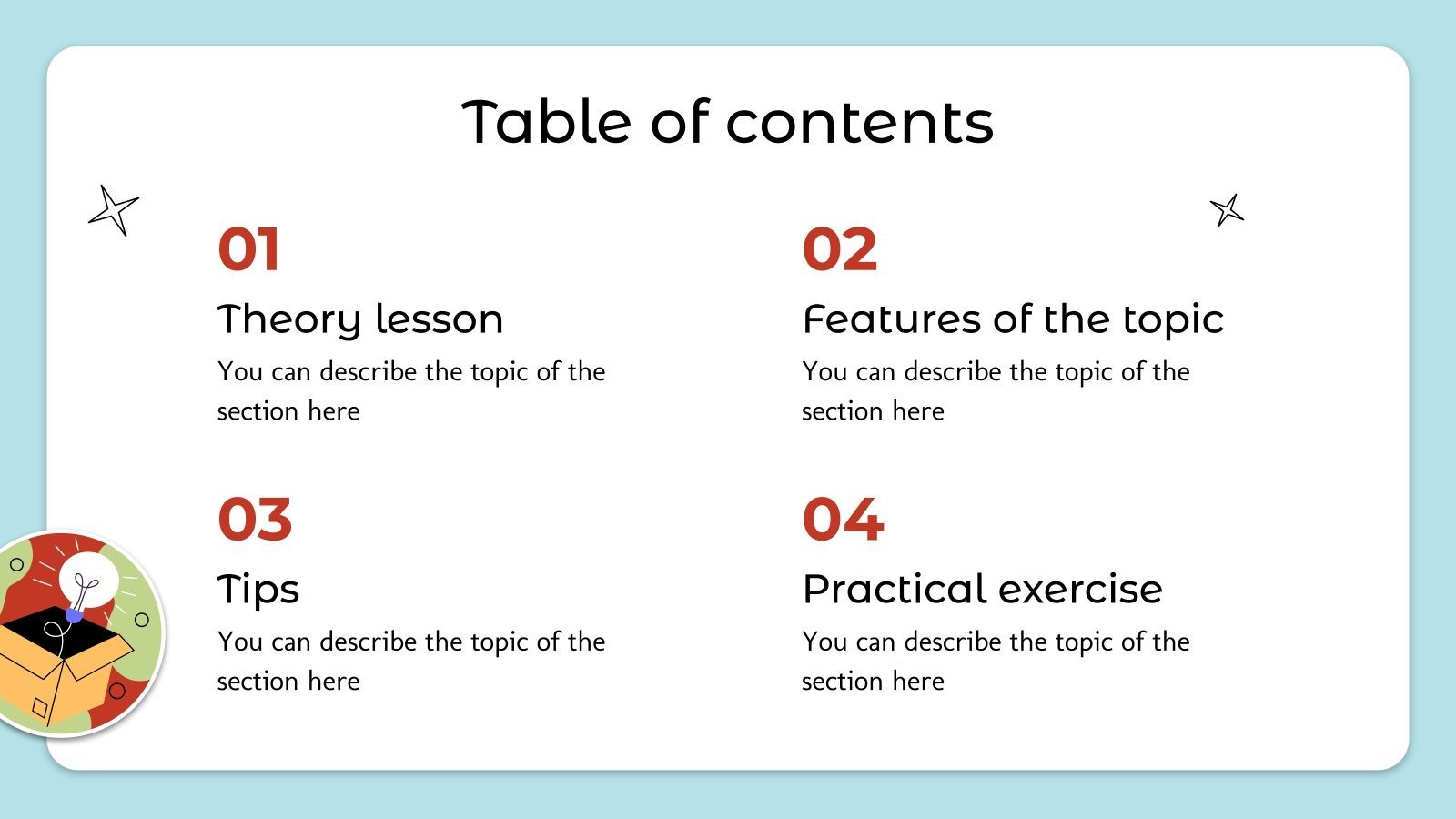 Table of contents

01

Theory lesson

You can describe the topic of the section here

02

Features of the topic

You can describe the topic of the section here

03

Tips

You can describe the topic of the section here

04

Practical exercise

You can describe the topic of the section here